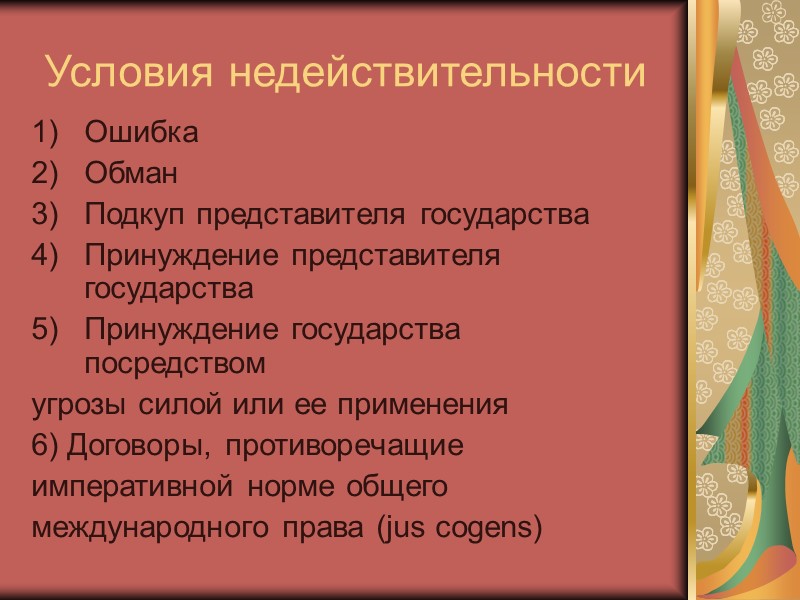 Условия недействительности

1) Ошибка
2) Обман
3) Подкуп представителя государства
4) Принуждение представителя государства
5) Принуждение государства посредством

угрозы силой или ее применения

6) Договоры, противоречащие

императивной норме общего

международного права (jus cogens)